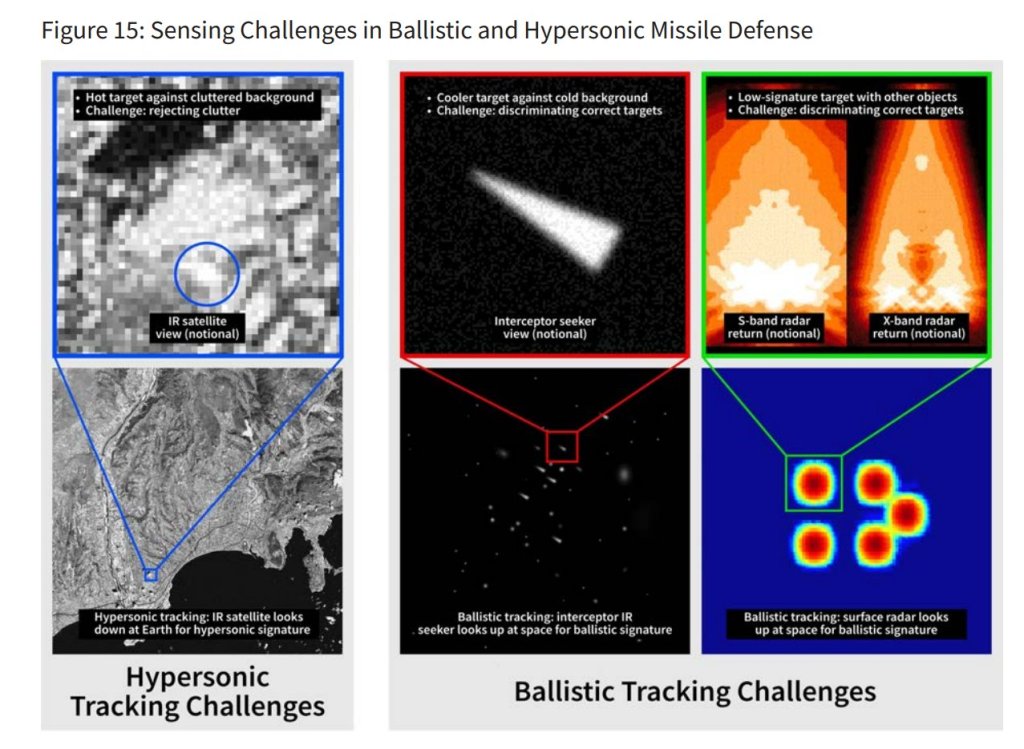 Figure 15: Sensing Challenges in Ballistic and Hypersonic Missile Defense

• Hot target against cluttered background
• Challenge: rejecting clutter

IR satellite view (notional)

Hypersonic tracking: IR satellite looks down at Earth for hypersonic signature

Hypersonic Tracking Challenges

• Cooler target against cold background
• Challenge: discriminating correct targets

Interceptor seeker view (notional)

Ballistic tracking: interceptor IR seeker looks up at space for ballistic signature

• Low-signature target with other objects
• Challenge: discriminating correct targets

S-band radar return (notional)

X-band radar return (notional)

Ballistic tracking: surface radar looks up at space for ballistic signature

Ballistic Tracking Challenges